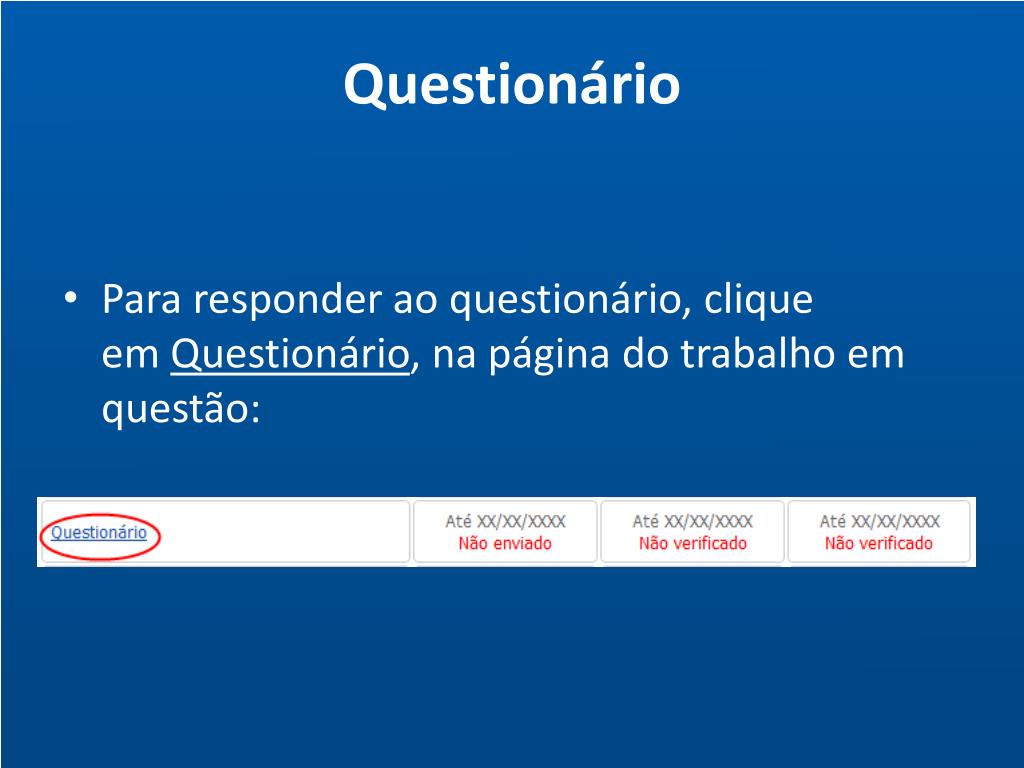 Questionário

• Para responder ao questionário, clique em Questionário, na página do trabalho em questão:

| Questionário | Até XX/XX/XXXX Não enviado | Até XX/XX/XXXX Não verificado | Até XX/XX/XXXX Não verificado |
|---|---|---|---|